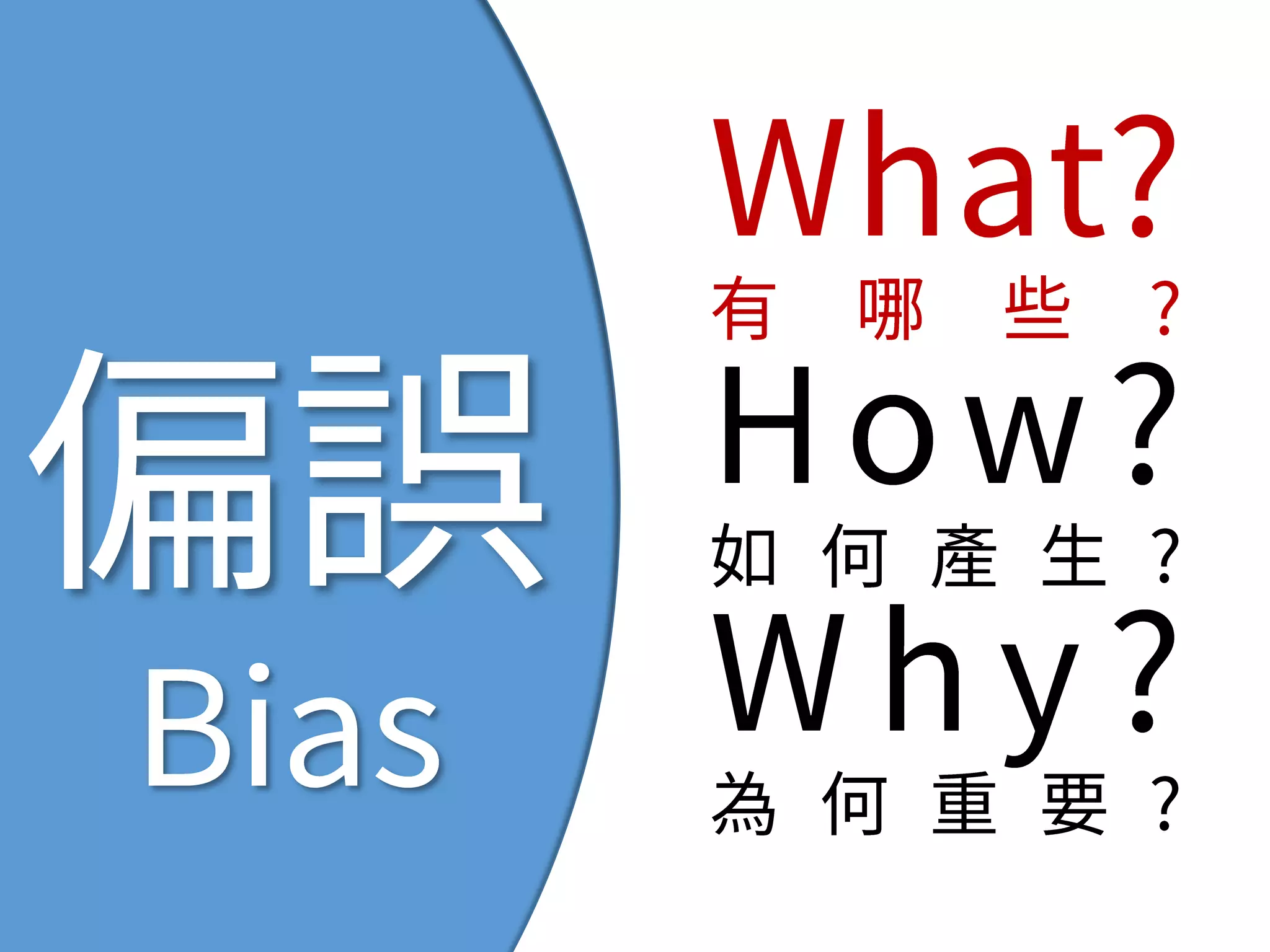 偏誤
Bias

What?
有哪些？
How?
如何產生？
Why?
為何重要？